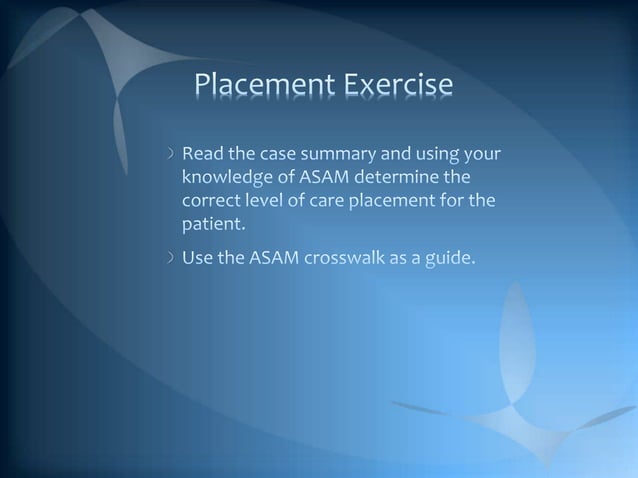 Placement Exercise

Read the case summary and using your knowledge of ASAM determine the correct level of care placement for the patient.

Use the ASAM crosswalk as a guide.